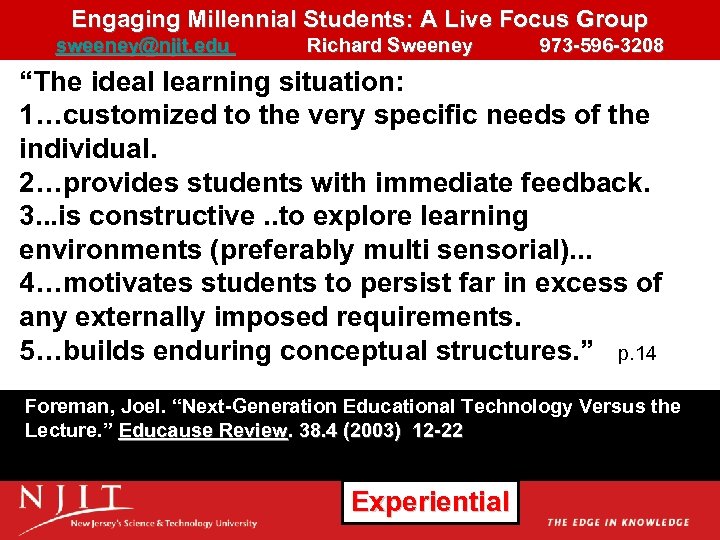 Engaging Millennial Students: A Live Focus Group
sweeney@njit.edu Richard Sweeney 973-596-3208

“The ideal learning situation:
1…customized to the very specific needs of the individual.
2…provides students with immediate feedback.
3...is constructive ..to explore learning environments (preferably multi sensorial)...
4…motivates students to persist far in excess of any externally imposed requirements.
5…builds enduring conceptual structures.” p.14

Foreman, Joel. “Next-Generation Educational Technology Versus the Lecture.” Educause Review. 38.4 (2003) 12-22

NJIT
New Jersey's Science & Technology University

Experiential

THE EDGE IN KNOWLEDGE